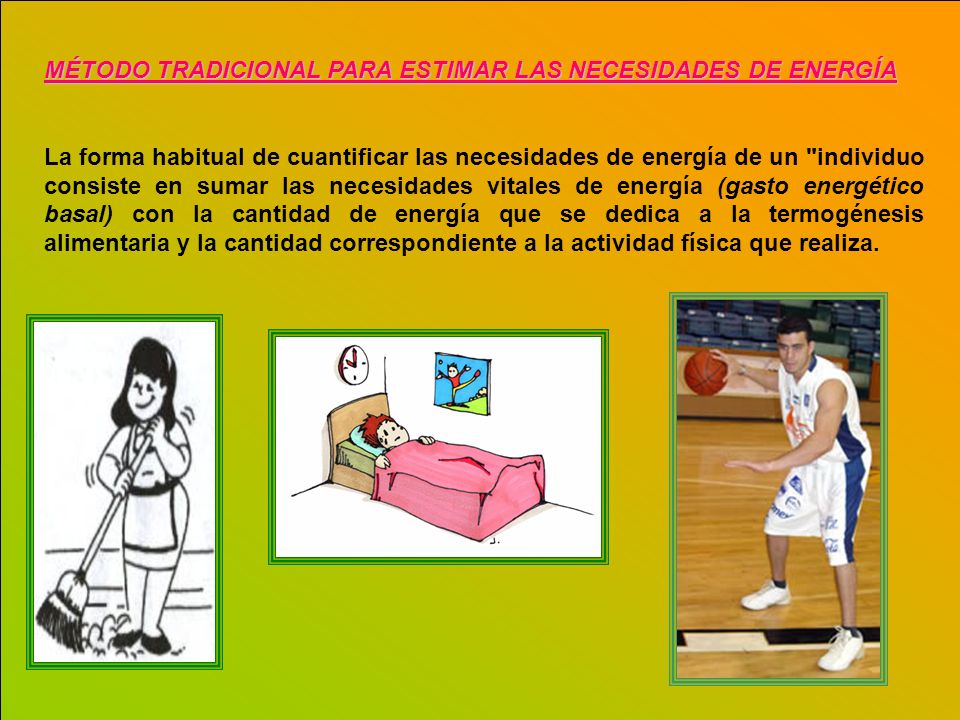 MÉTODO TRADICIONAL PARA ESTIMAR LAS NECESIDADES DE ENERGÍA

La forma habitual de cuantificar las necesidades de energía de un "individuo consiste en sumar las necesidades vitales de energía (gasto energético basal) con la cantidad de energía que se dedica a la termogénesis alimentaria y la cantidad correspondiente a la actividad física que realiza.